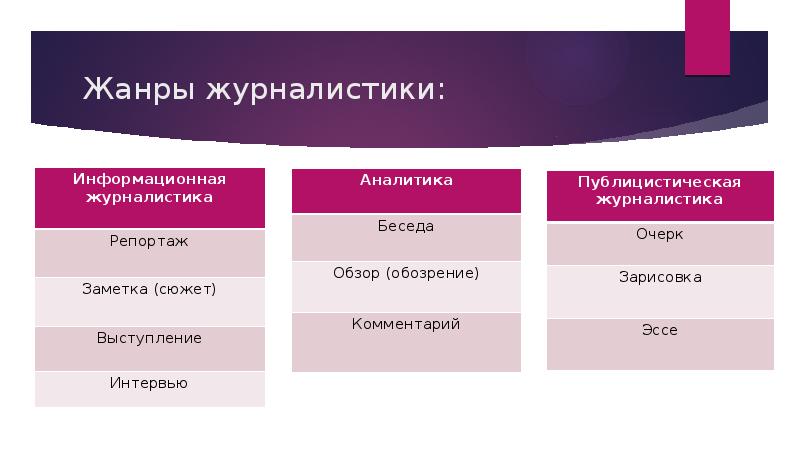 Жанры журналистики:

| Информационная журналистика |
|---|
| Репортаж |
| Заметка (сюжет) |
| Выступление |
| Интервью |

| Аналитика |
|---|
| Беседа |
| Обзор (обозрение) |
| Комментарий |

| Публицистическая журналистика |
|---|
| Очерк |
| Зарисовка |
| Эссе |